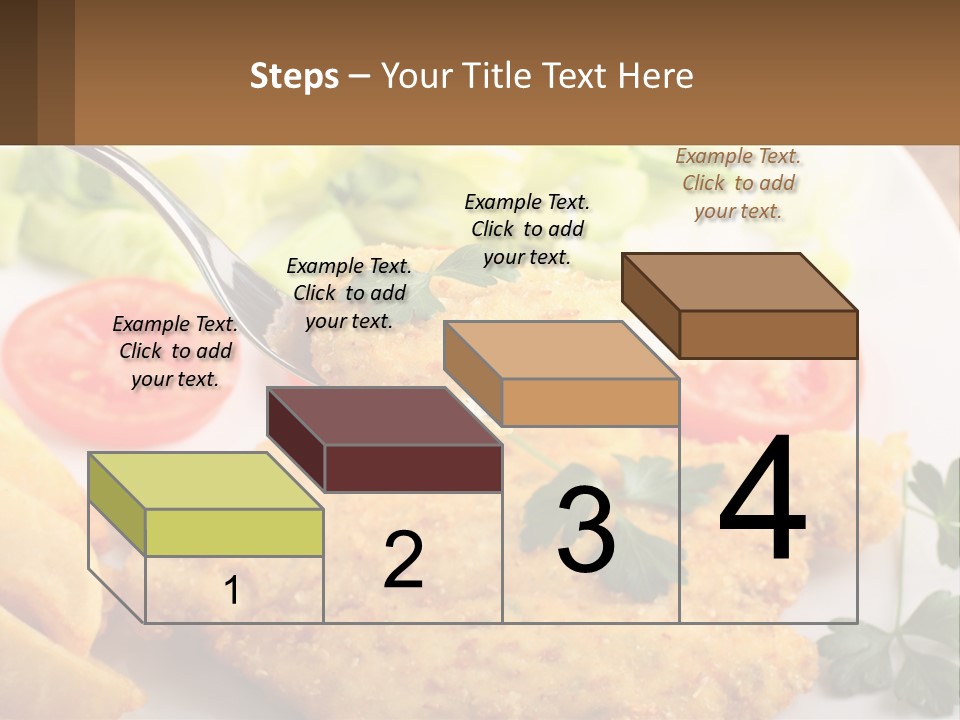 Steps – Your Title Text Here

Example Text. Click to add your text.

Example Text. Click to add your text.

Example Text. Click to add your text.

Example Text. Click to add your text.

1

2

3

4